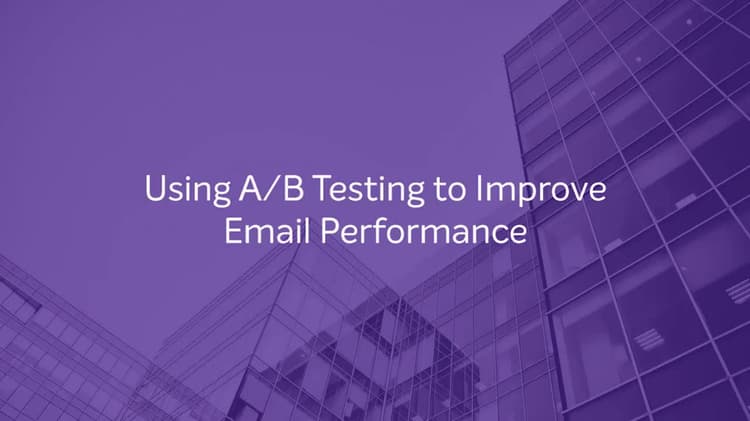 Using A/B Testing to Improve Email Performance